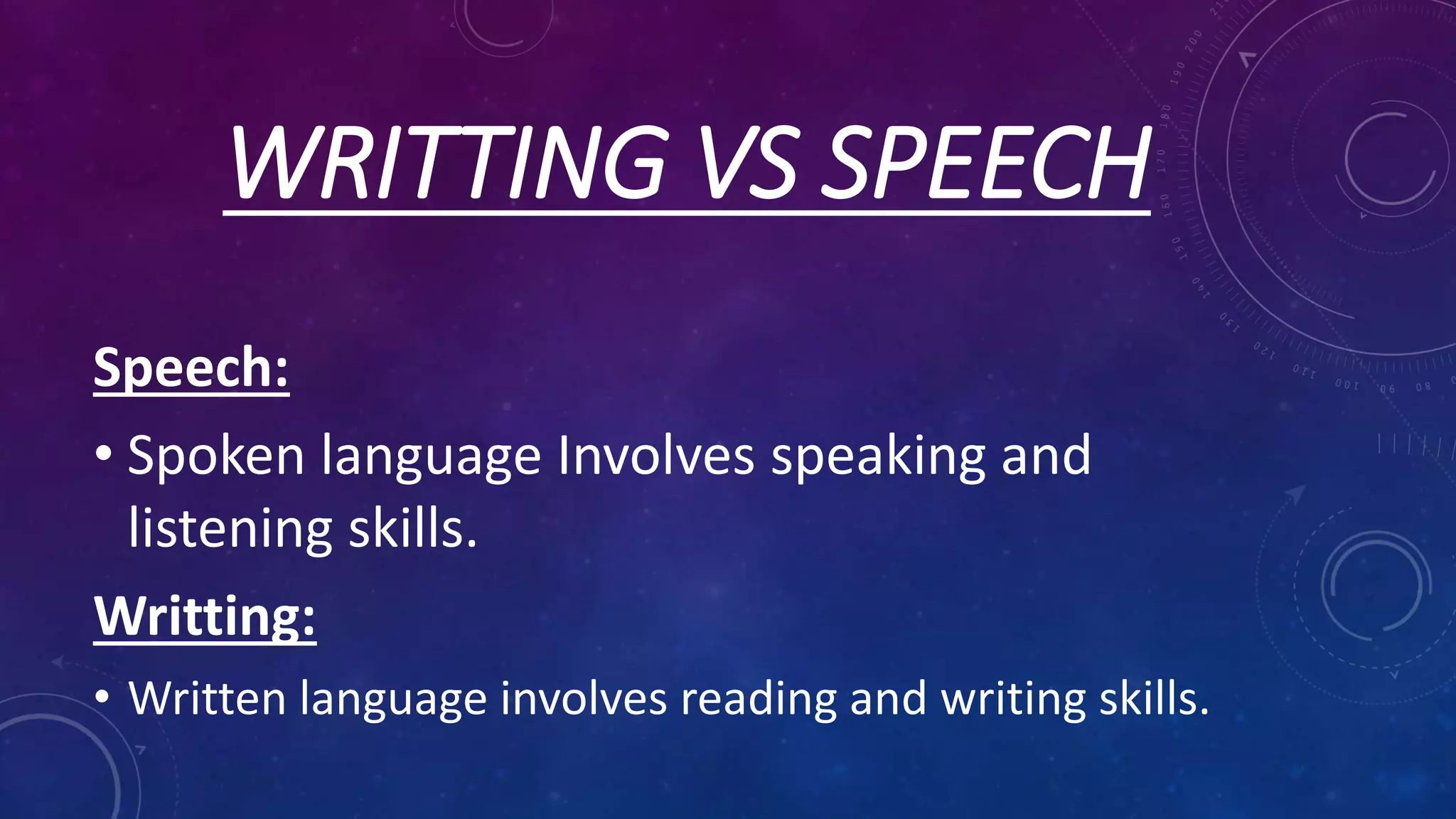 WRITTING VS SPEECH

Speech:

• Spoken language Involves speaking and listening skills.

Writting:

• Written language involves reading and writing skills.